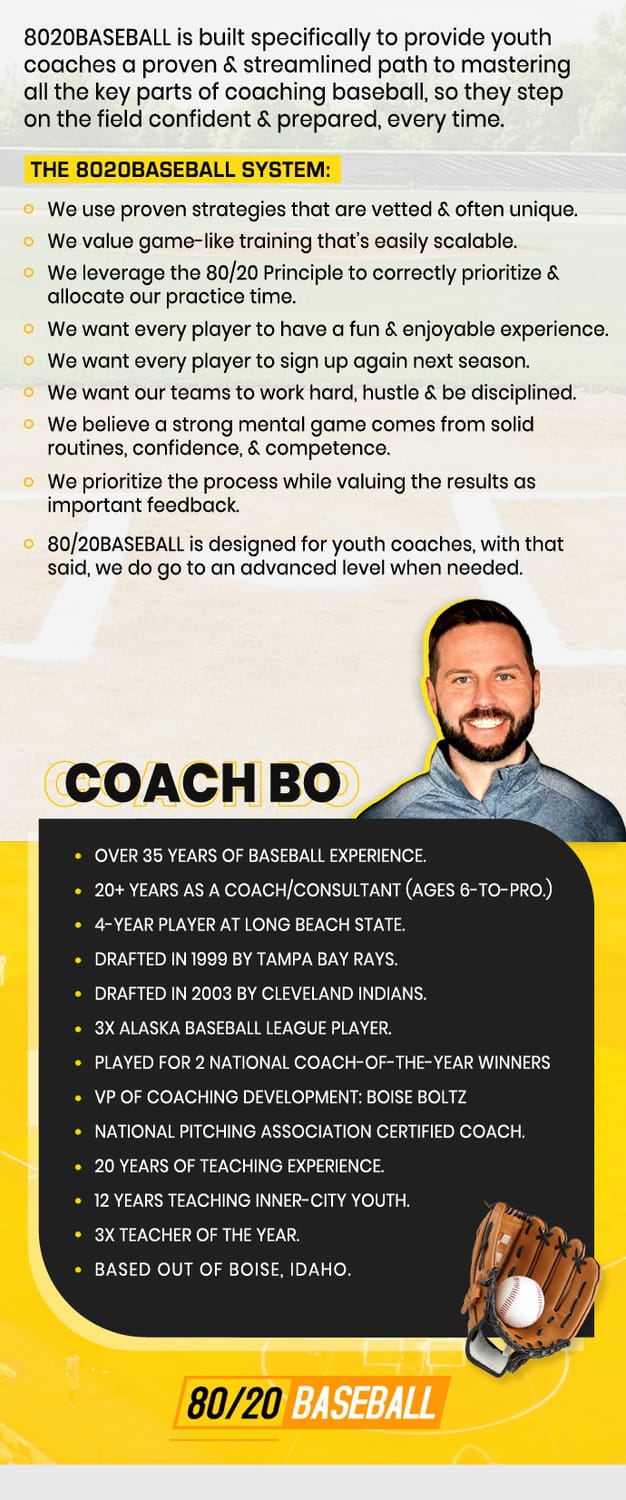 8020BASEBALL is built specifically to provide youth coaches a proven & streamlined path to mastering all the key parts of coaching baseball, so they step on the field confident & prepared, every time.

THE 8020BASEBALL SYSTEM:

- We use proven strategies that are vetted & often unique.
- We value game-like training that's easily scalable.
- We leverage the 80/20 Principle to correctly prioritize & allocate our practice time.
- We want every player to have a fun & enjoyable experience.
- We want every player to sign up again next season.
- We want our teams to work hard, hustle & be disciplined.
- We believe a strong mental game comes from solid routines, confidence, & competence.
- We prioritize the process while valuing the results as important feedback.
- 80/20BASEBALL is designed for youth coaches, with that said, we do go to an advanced level when needed.

COACH BO

- OVER 35 YEARS OF BASEBALL EXPERIENCE.
- 20+ YEARS AS A COACH/CONSULTANT (AGES 6-TO-PRO.)
- 4-YEAR PLAYER AT LONG BEACH STATE.
- DRAFTED IN 1999 BY TAMPA BAY RAYS.
- DRAFTED IN 2003 BY CLEVELAND INDIANS.
- 3X ALASKA BASEBALL LEAGUE PLAYER.
- PLAYED FOR 2 NATIONAL COACH-OF-THE-YEAR WINNERS
- VP OF COACHING DEVELOPMENT: BOISE BOLTZ
- NATIONAL PITCHING ASSOCIATION CERTIFIED COACH.
- 20 YEARS OF TEACHING EXPERIENCE.
- 12 YEARS TEACHING INNER-CITY YOUTH.
- 3X TEACHER OF THE YEAR.
- BASED OUT OF BOISE, IDAHO.

80/20 BASEBALL